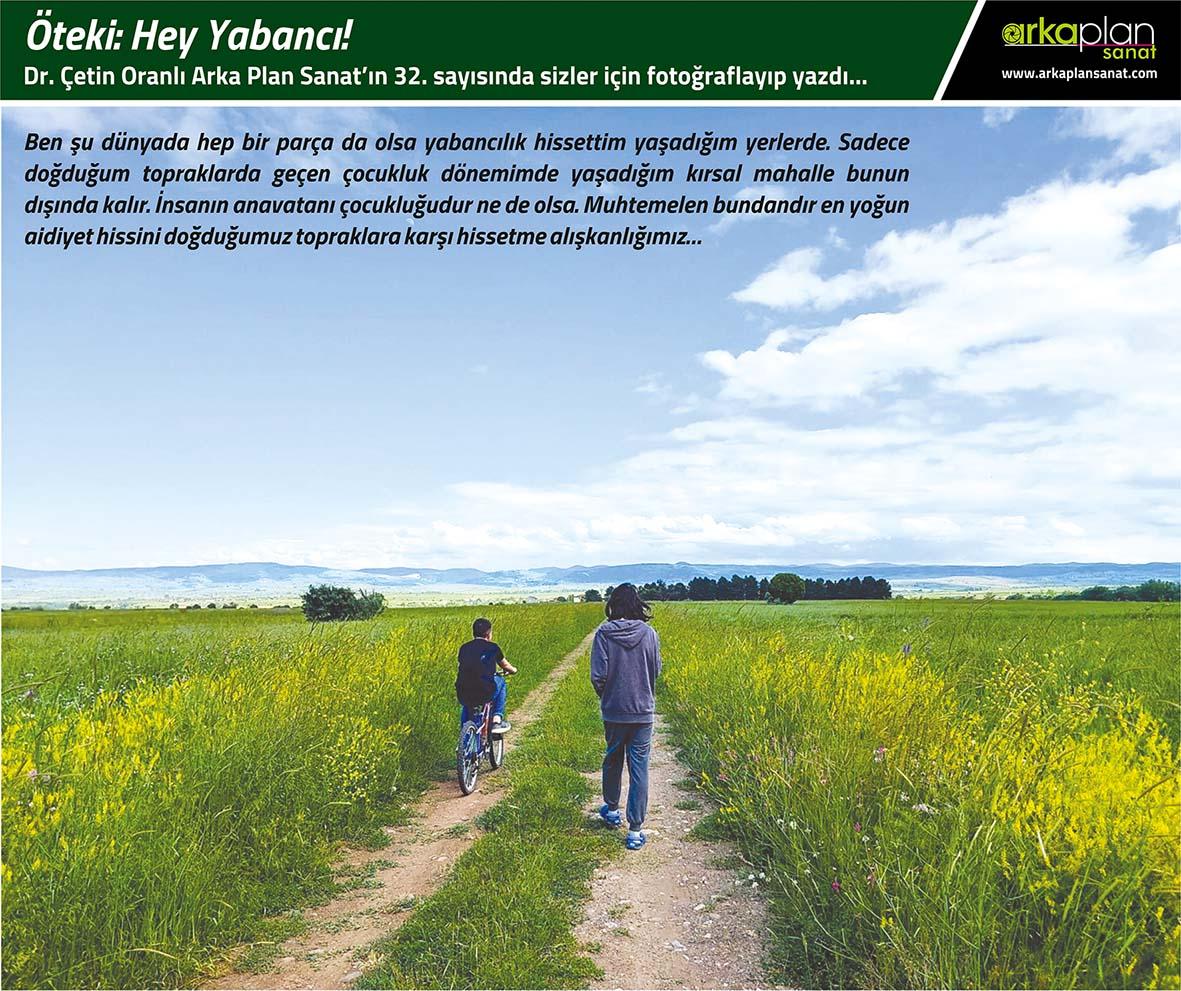 Öteki: Hey Yabancı!
Dr. Çetin Oranlı Arka Plan Sanat'ın 32. sayısında sizler için fotoğraflayıp yazdı...

arkaplan sanat
www.arkaplansanat.com

Ben şu dünyada hep bir parça da olsa yabancılık hissettim yaşadığım yerlerde. Sadece doğduğum topraklarda geçen çocukluk dönemimde yaşadığım kırsal mahalle bunun dışında kalır. İnsanın anavatanı çocukluğudur ne de olsa. Muhtemelen bundandır en yoğun aidiyet hissini doğduğumuz topraklara karşı hissetme alışkanlığımız...